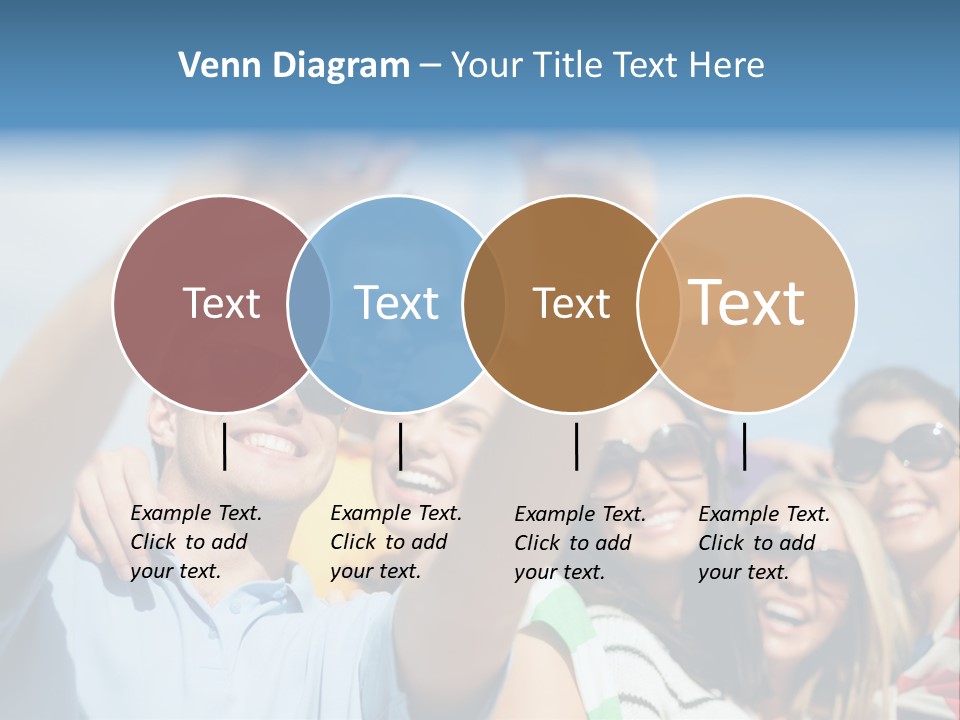 Venn Diagram – Your Title Text Here

Text

Text

Text

Text

Example Text. Click to add your text.

Example Text. Click to add your text.

Example Text. Click to add your text.

Example Text. Click to add your text.